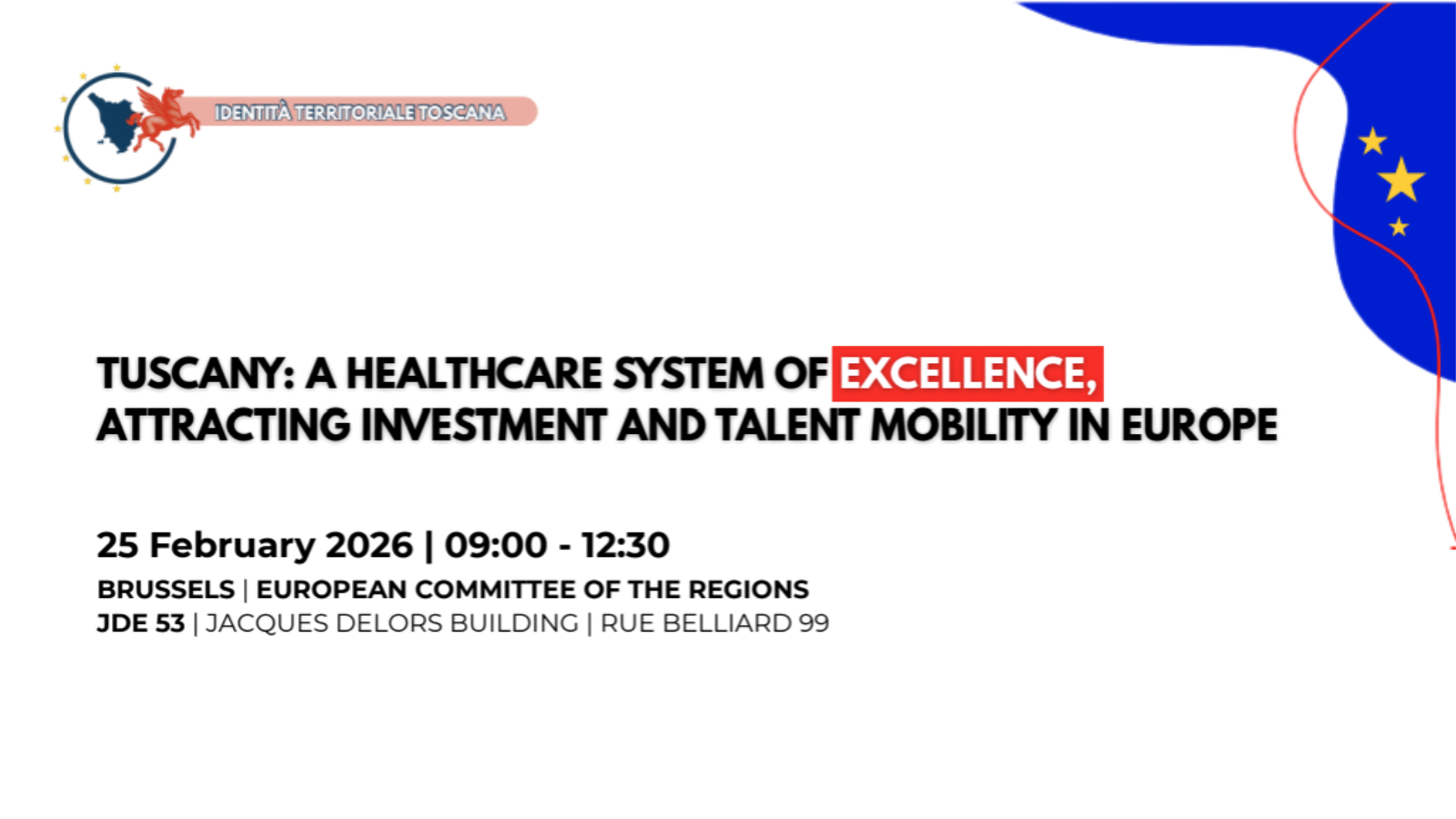 IDENTITÀ TERRITORIALE TOSCANA

TUSCANY: A HEALTHCARE SYSTEM OF EXCELLENCE, ATTRACTING INVESTMENT AND TALENT MOBILITY IN EUROPE

25 February 2026 | 09:00 - 12:30

BRUSSELS | EUROPEAN COMMITTEE OF THE REGIONS
JDE 53 | JACQUES DELORS BUILDING | RUE BELLIARD 99